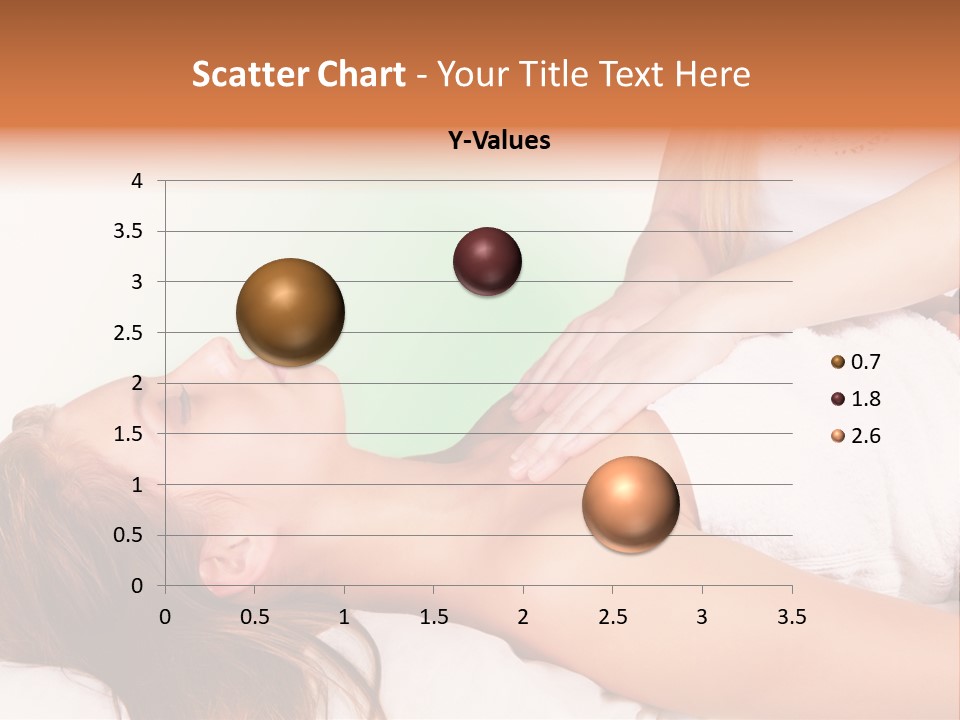 Scatter Chart - Your Title Text Here

Y-Values

4
3.5
3
2.5
2
1.5
1
0.5
0

0 0.5 1 1.5 2 2.5 3 3.5

0.7
1.8
2.6